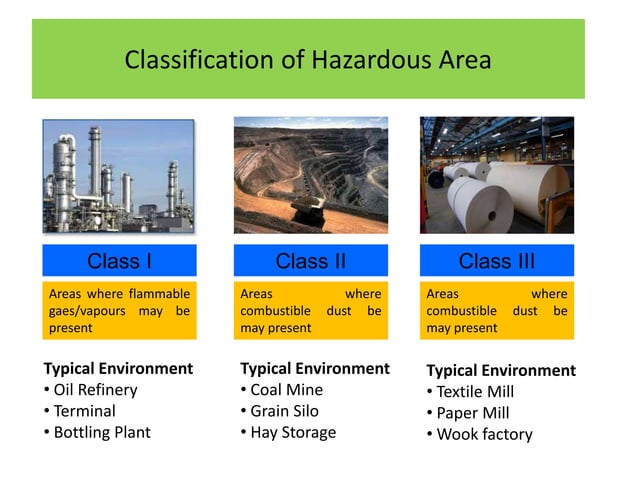 Classification of Hazardous Area

Class I

Areas where flammable gaes/vapours may be present

Typical Environment
• Oil Refinery
• Terminal
• Bottling Plant

Class II

Areas where combustible dust be may present

Typical Environment
• Coal Mine
• Grain Silo
• Hay Storage

Class III

Areas where combustible dust be may present

Typical Environment
• Textile Mill
• Paper Mill
• Wook factory